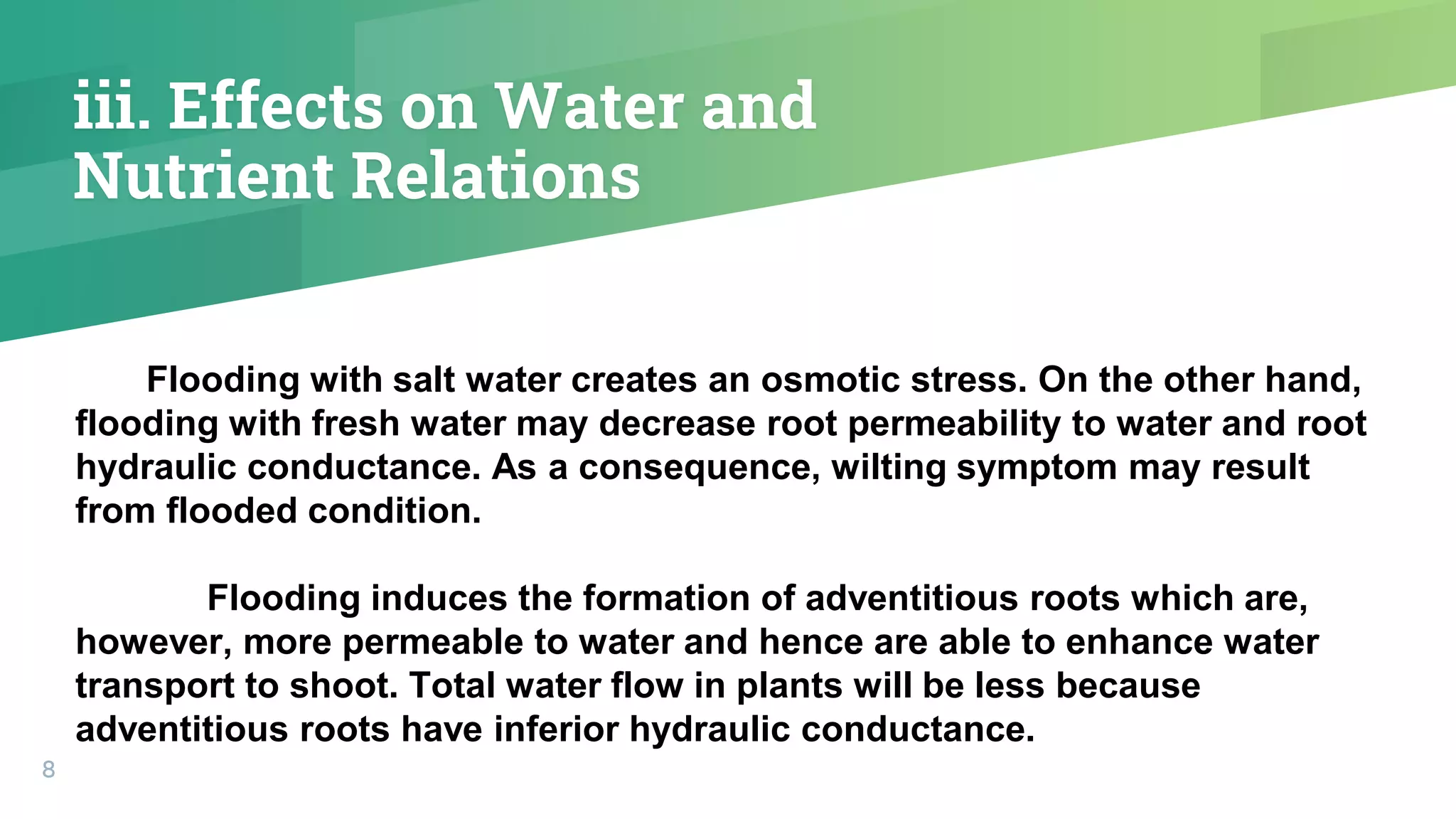 iii. Effects on Water and Nutrient Relations

Flooding with salt water creates an osmotic stress. On the other hand, flooding with fresh water may decrease root permeability to water and root hydraulic conductance. As a consequence, wilting symptom may result from flooded condition.

Flooding induces the formation of adventitious roots which are, however, more permeable to water and hence are able to enhance water transport to shoot. Total water flow in plants will be less because adventitious roots have inferior hydraulic conductance.

8